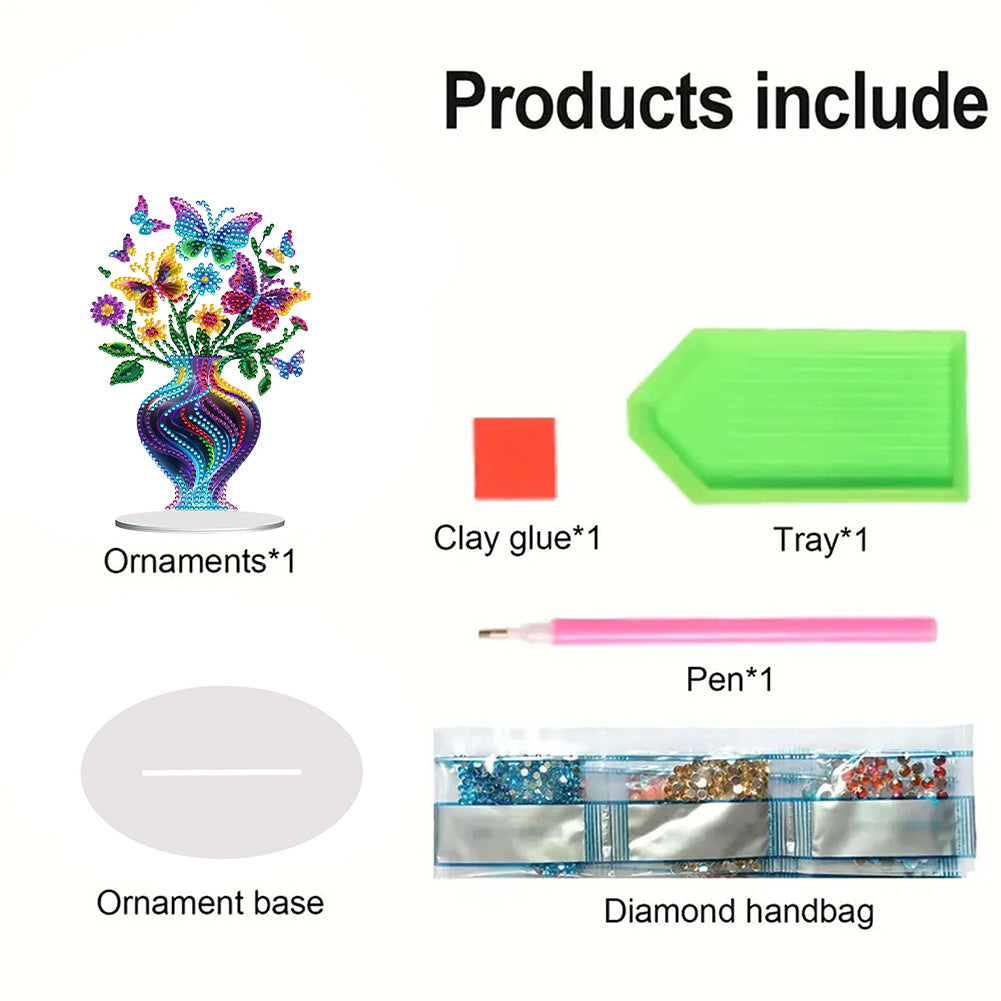 Products include

Ornaments*1

Clay glue*1

Tray*1

Pen*1

Ornament base

Diamond handbag